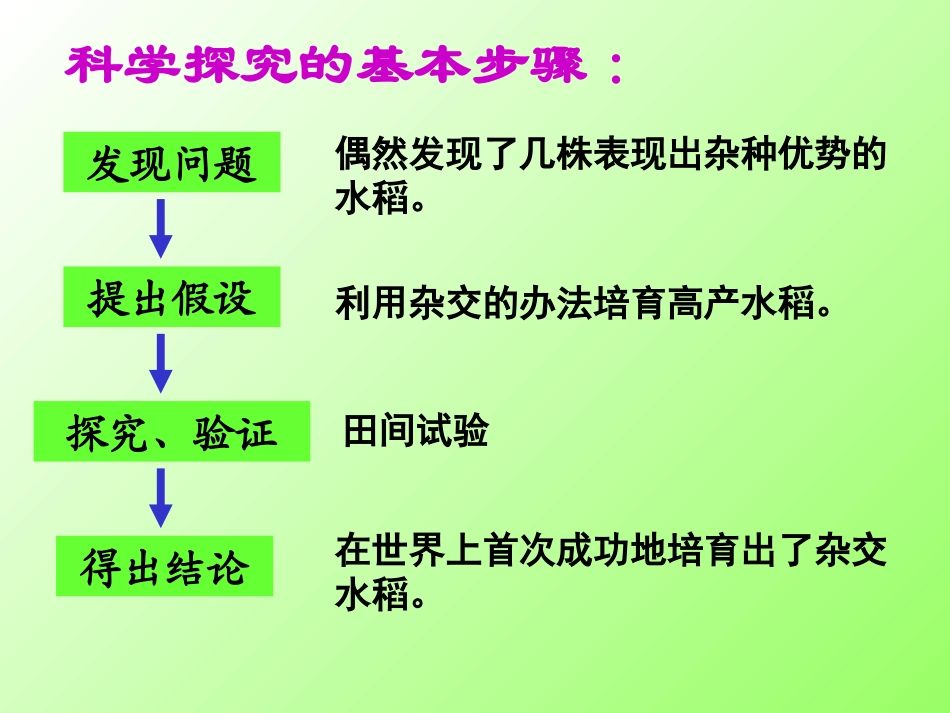 科学探究的基本步骤：

发现问题

偶然发现了几株表现出杂种优势的水稻。

提出假设

利用杂交的办法培育高产水稻。

探究、验证

田间试验

得出结论

在世界上首次成功地培育出了杂交水稻。